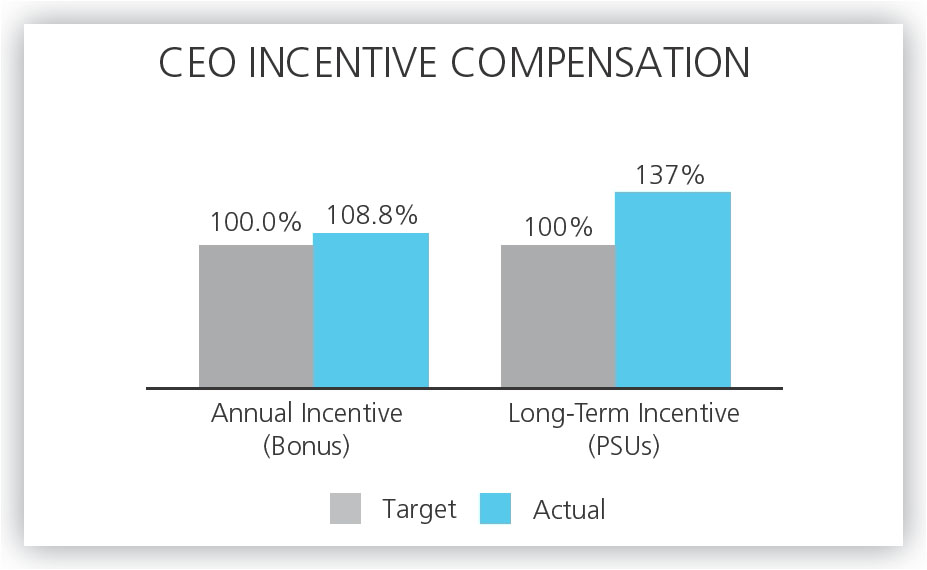 CEO INCENTIVE COMPENSATION

100.0%
108.8%
100%
137%

Annual Incentive (Bonus)
Long-Term Incentive (PSUs)

Target
Actual